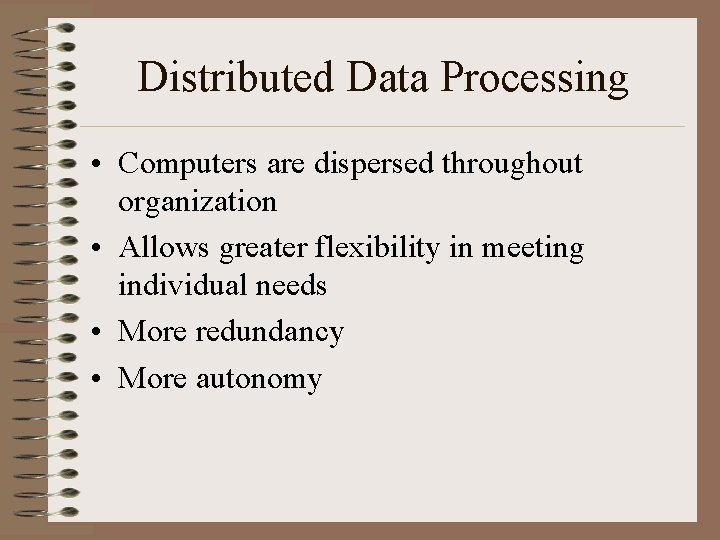 Distributed Data Processing

• Computers are dispersed throughout organization
• Allows greater flexibility in meeting individual needs
• More redundancy
• More autonomy